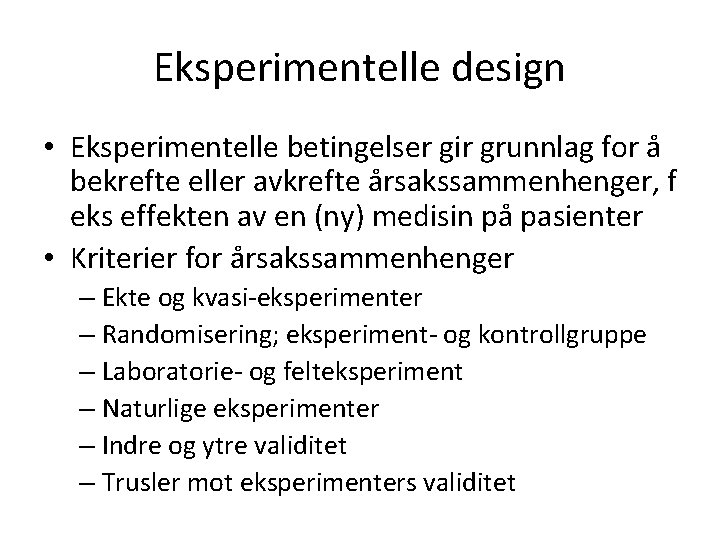 Eksperimentelle design

• Eksperimentelle betingelser gir grunnlag for å bekrefte eller avkrefte årsakssammenhenger, f eks effekten av en (ny) medisin på pasienter
• Kriterier for årsakssammenhenger
– Ekte og kvasi-eksperimenter
– Randomisering; eksperiment- og kontrollgruppe
– Laboratorie- og felteksperiment
– Naturlige eksperimenter
– Indre og ytre validitet
– Trusler mot eksperimenters validitet